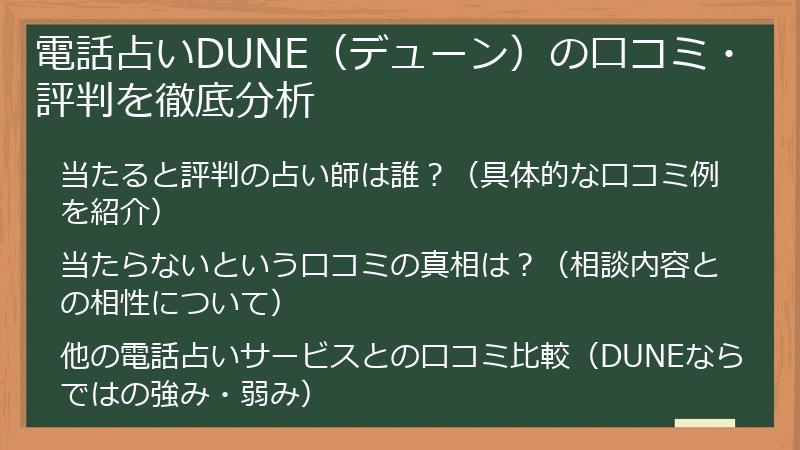 電話占いDUNE（デューン）の口コミ・評判を徹底分析

当たると評判の占い師は誰？（具体的な口コミ例を紹介）

当たらないという口コミの真相は？（相談内容との相性について）

他の電話占いサービスとの口コミ比較（DUNEならではの強み・弱み）